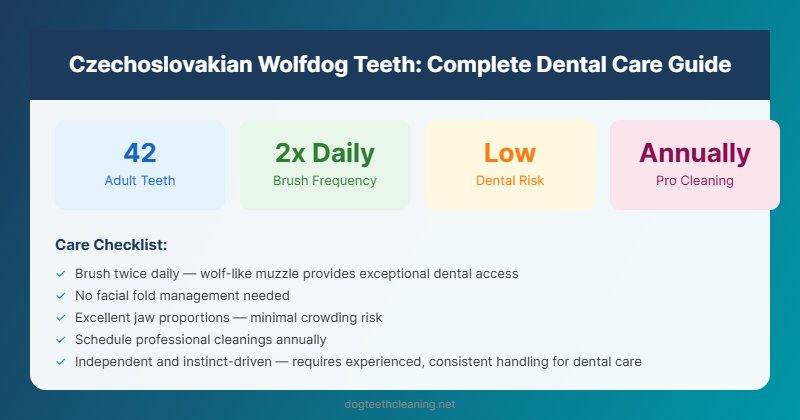 Czechoslovakian Wolfdog Teeth: Complete Dental Care Guide

42
Adult Teeth

2x Daily
Brush Frequency

Low
Dental Risk

Annually
Pro Cleaning

Care Checklist:

✓ Brush twice daily — wolf-like muzzle provides exceptional dental access
✓ No facial fold management needed
✓ Excellent jaw proportions — minimal crowding risk
✓ Schedule professional cleanings annually
✓ Independent and instinct-driven — requires experienced, consistent handling for dental care

dogteethcleaning.net